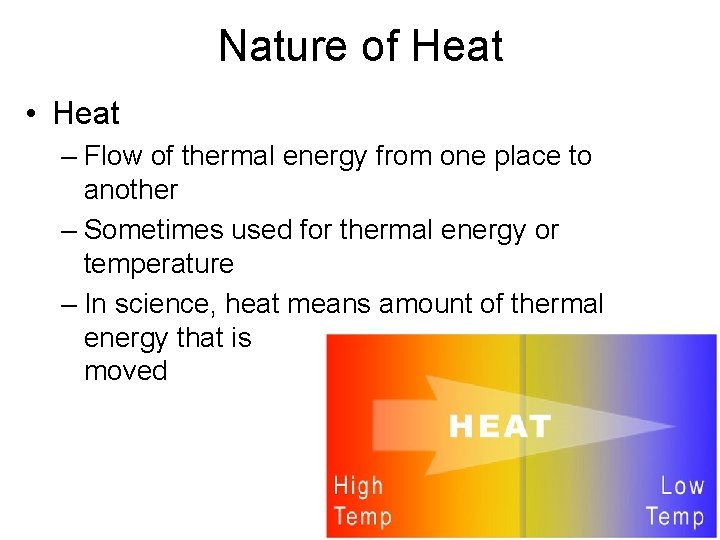 Nature of Heat

• Heat
– Flow of thermal energy from one place to another
– Sometimes used for thermal energy or temperature
– In science, heat means amount of thermal energy that is moved

HEAT

High Temp

Low Temp